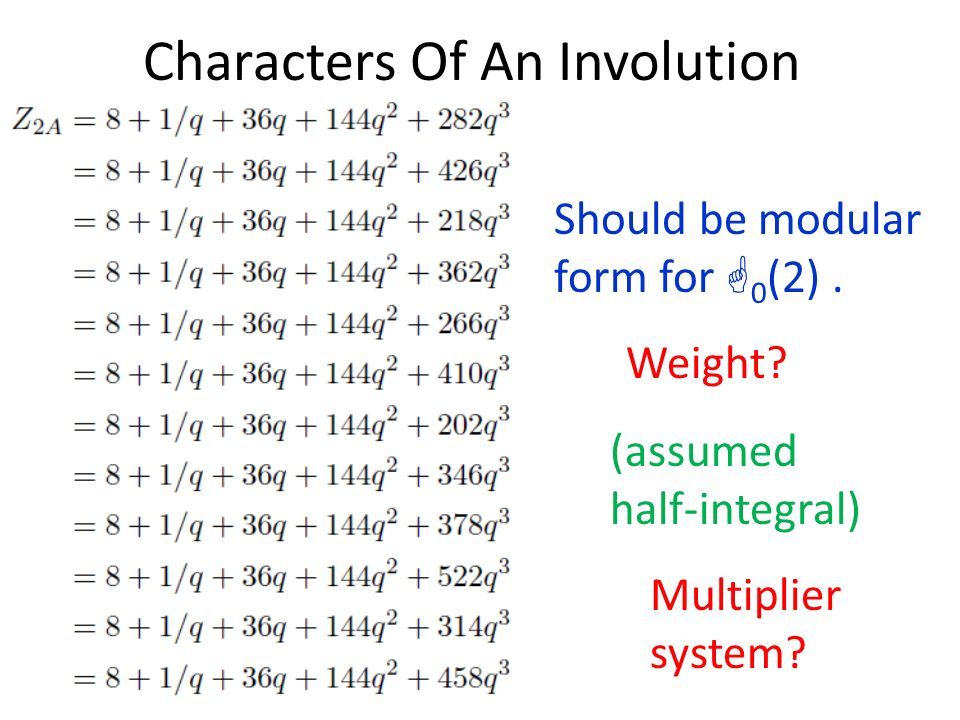 Characters Of An Involution

$Z_{2A} = 8 + 1/q + 36q + 144q^2 + 282q^3$
$= 8 + 1/q + 36q + 144q^2 + 426q^3$
$= 8 + 1/q + 36q + 144q^2 + 218q^3$
$= 8 + 1/q + 36q + 144q^2 + 362q^3$
$= 8 + 1/q + 36q + 144q^2 + 266q^3$
$= 8 + 1/q + 36q + 144q^2 + 410q^3$
$= 8 + 1/q + 36q + 144q^2 + 202q^3$
$= 8 + 1/q + 36q + 144q^2 + 346q^3$
$= 8 + 1/q + 36q + 144q^2 + 378q^3$
$= 8 + 1/q + 36q + 144q^2 + 522q^3$
$= 8 + 1/q + 36q + 144q^2 + 314q^3$
$= 8 + 1/q + 36q + 144q^2 + 458q^3$

Should be modular form for ☝$_0$(2) .

Weight?

(assumed half-integral)

Multiplier system?